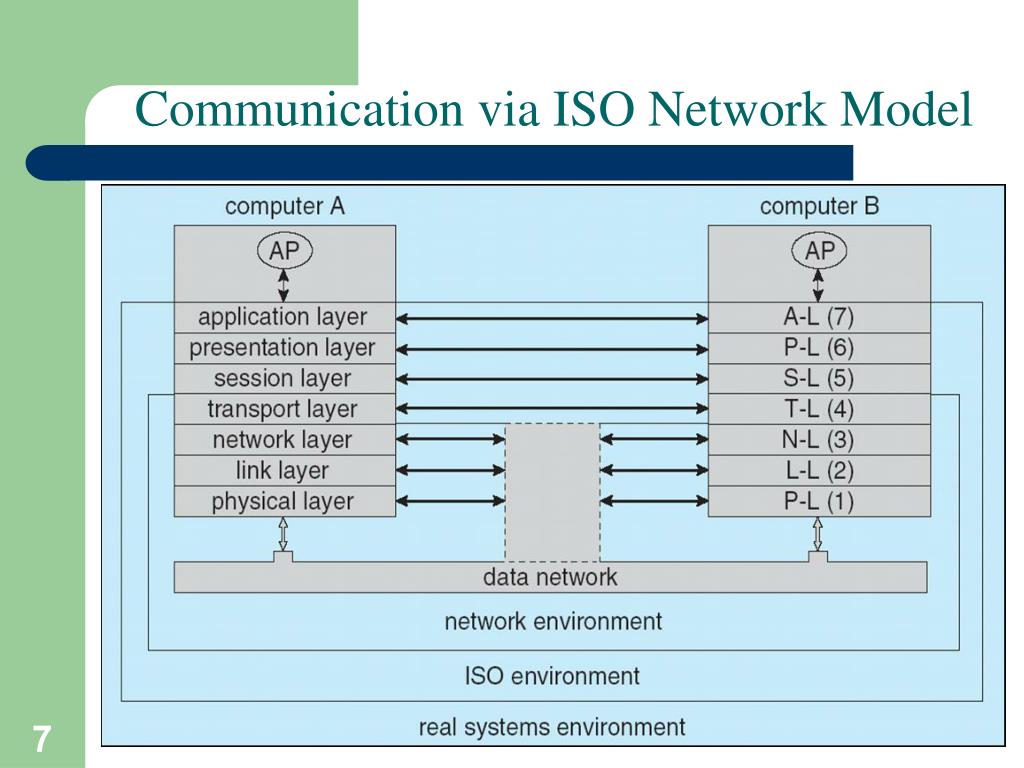 Communication via ISO Network Model

computer A

AP

application layer
presentation layer
session layer
transport layer
network layer
link layer
physical layer

computer B

AP

A-L (7)
P-L (6)
S-L (5)
T-L (4)
N-L (3)
L-L (2)
P-L (1)

data network

network environment

ISO environment

real systems environment

7